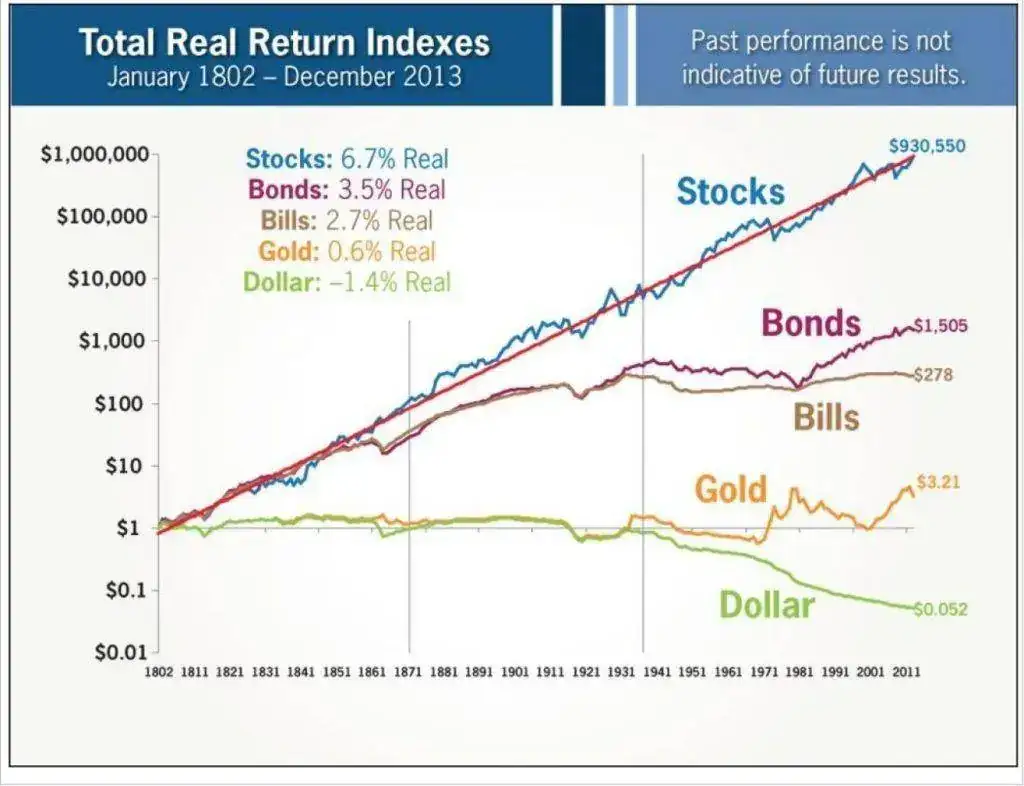 Total Real Return Indexes
January 1802 – December 2013

Past performance is not indicative of future results.

Stocks: 6.7% Real
Bonds: 3.5% Real
Bills: 2.7% Real
Gold: 0.6% Real
Dollar: –1.4% Real

$1,000,000
$100,000
$10,000
$1,000
$100
$10
$1
$0.1
$0.01

Stocks
$930,550
Bonds
$1,505
$278
Bills
Gold
$3.21
Dollar
$0.052

1802 1811 1821 1831 1841 1851 1861 1871 1881 1891 1901 1911 1921 1931 1941 1951 1961 1971 1981 1991 2001 2011